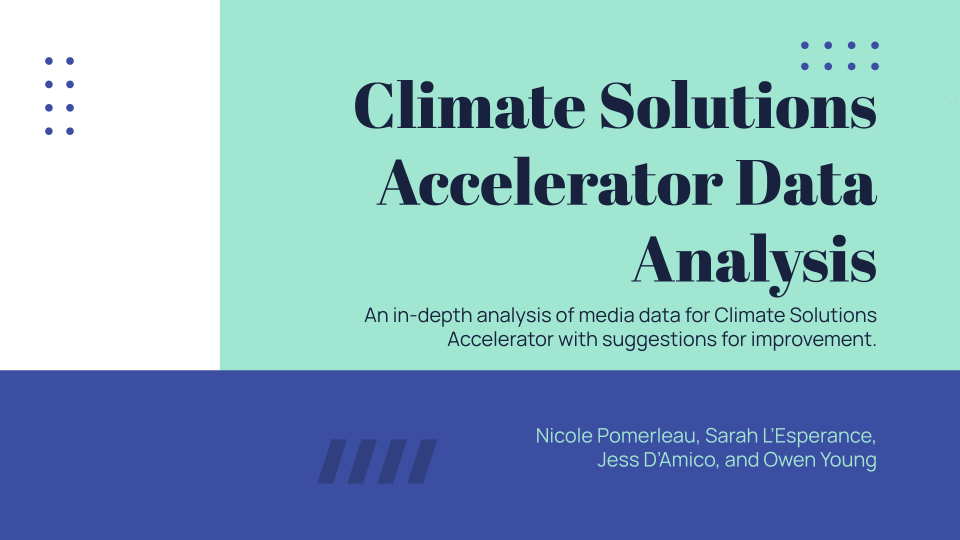 Climate Solutions Accelerator Data Analysis

An in-depth analysis of media data for Climate Solutions Accelerator with suggestions for improvement.

Nicole Pomerleau, Sarah L'Esperance, Jess D'Amico, and Owen Young